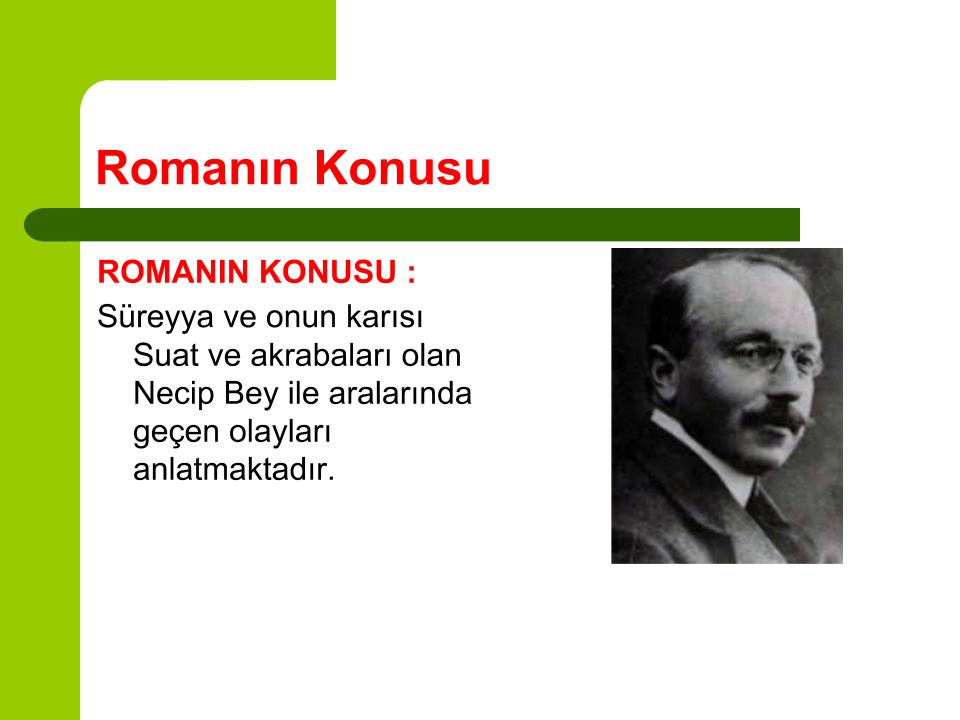 Romanın Konusu

ROMANIN KONUSU :

Süreyya ve onun karısı Suat ve akrabaları olan Necip Bey ile aralarında geçen olayları anlatmaktadır.